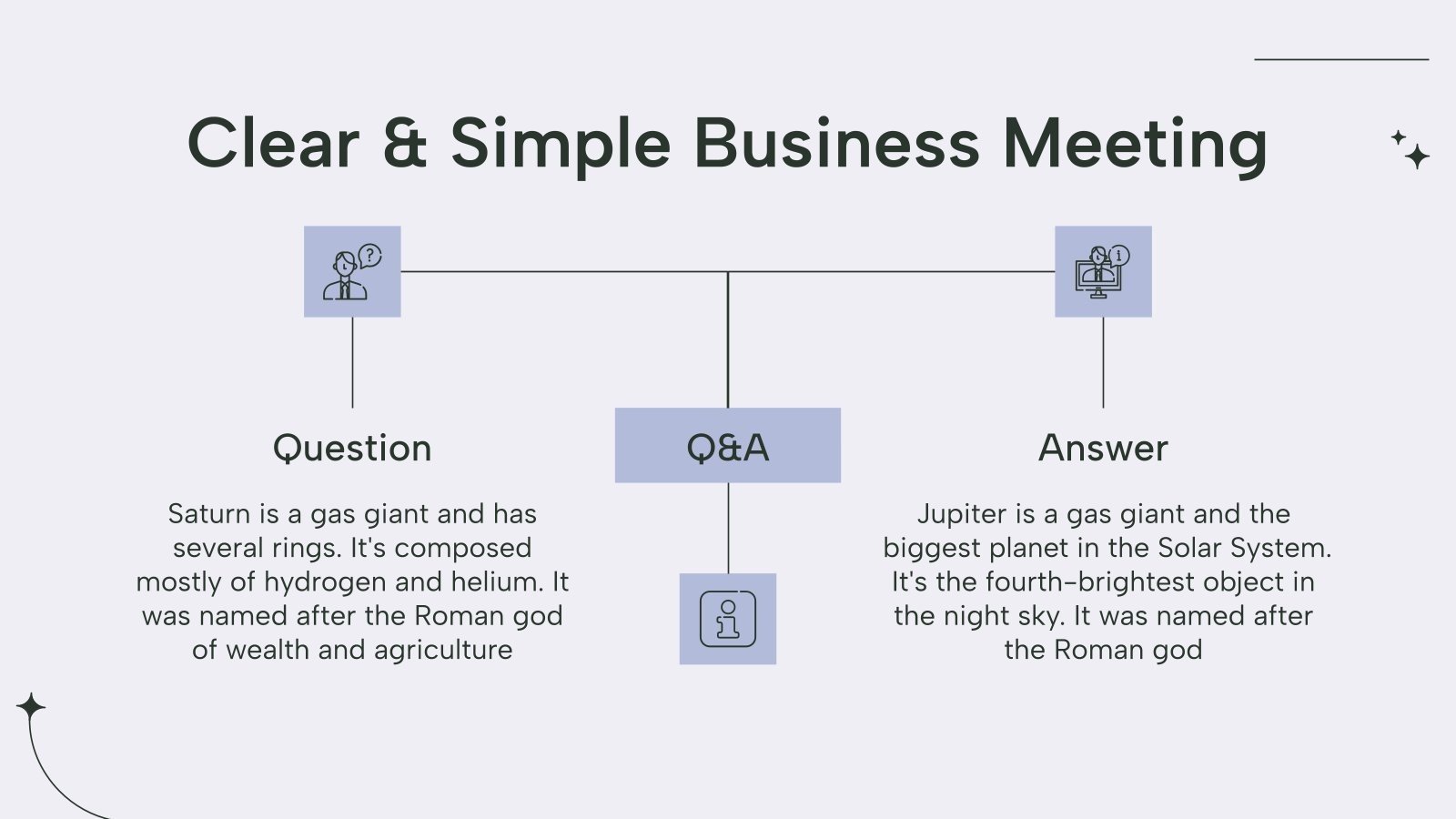 Clear & Simple Business Meeting

Question

Saturn is a gas giant and has several rings. It's composed mostly of hydrogen and helium. It was named after the Roman god of wealth and agriculture

Q&A

Answer

Jupiter is a gas giant and the biggest planet in the Solar System. It's the fourth-brightest object in the night sky. It was named after the Roman god